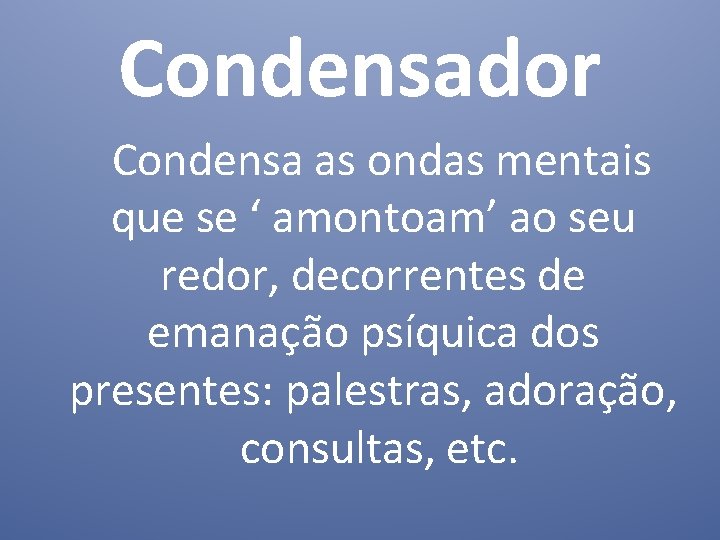 Condensador

Condensa as ondas mentais que se ‘ amontoam’ ao seu redor, decorrentes de emanação psíquica dos presentes: palestras, adoração, consultas, etc.